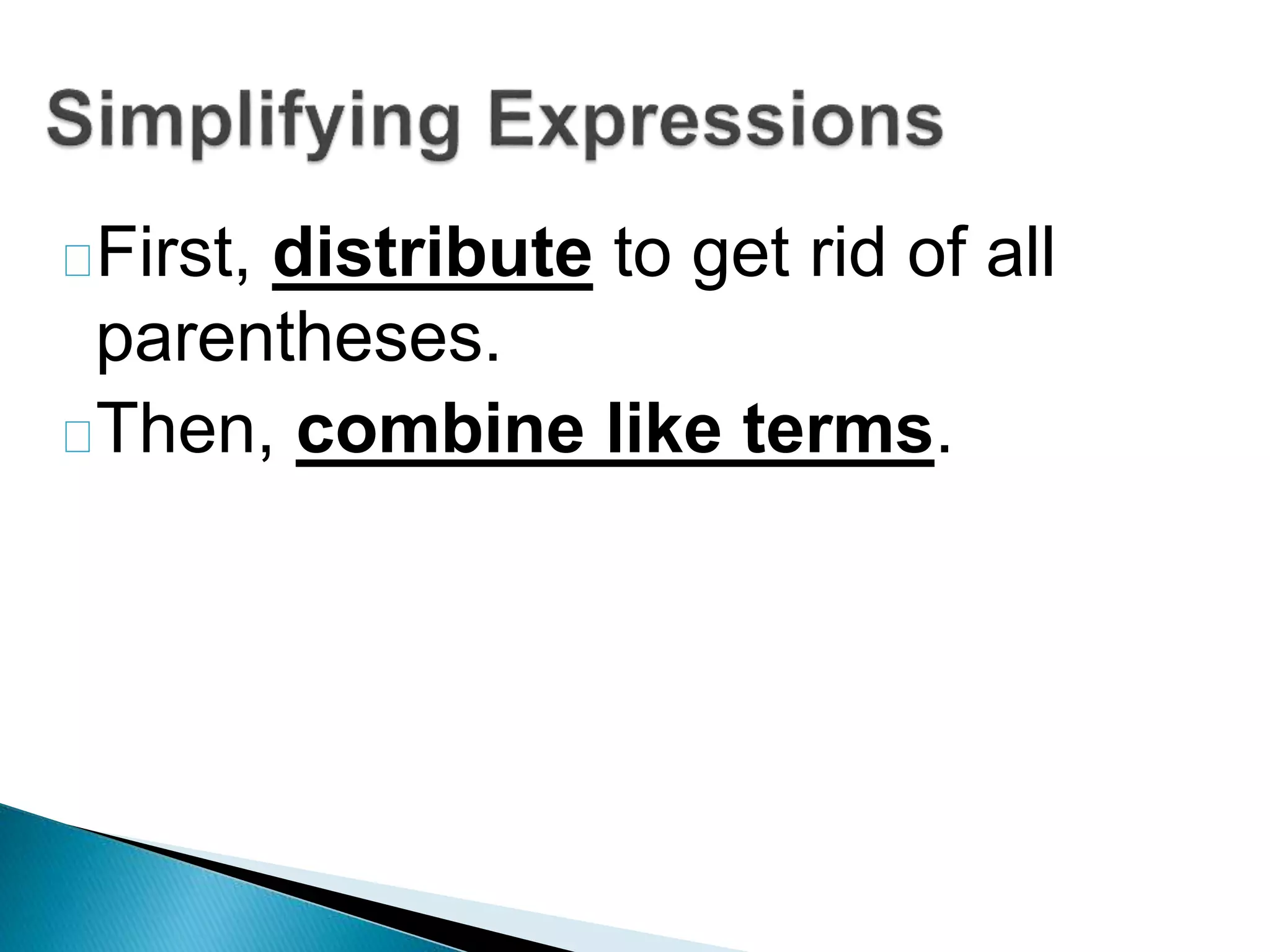 Simplifying Expressions

First, distribute to get rid of all parentheses.

Then, combine like terms.